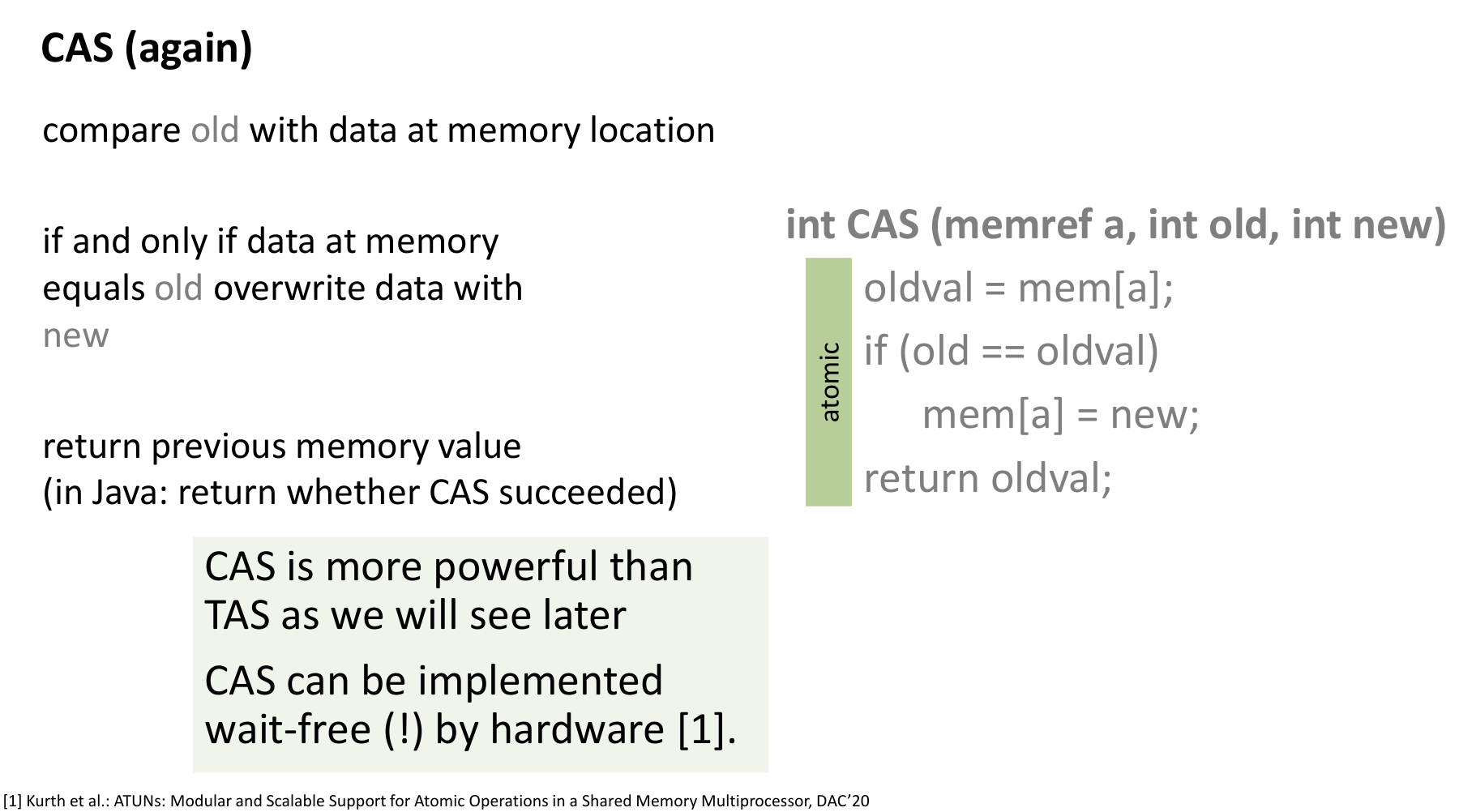 CAS (again)

compare old with data at memory location

if and only if data at memory equals old overwrite data with new

return previous memory value
(in Java: return whether CAS succeeded)

int CAS (memref a, int old, int new)

atomic

oldval = mem[a];
if (old == oldval)
mem[a] = new;
return oldval;

CAS is more powerful than TAS as we will see later

CAS can be implemented wait-free (!) by hardware [1].

[1] Kurth et al.: ATUNs: Modular and Scalable Support for Atomic Operations in a Shared Memory Multiprocessor, DAC'20